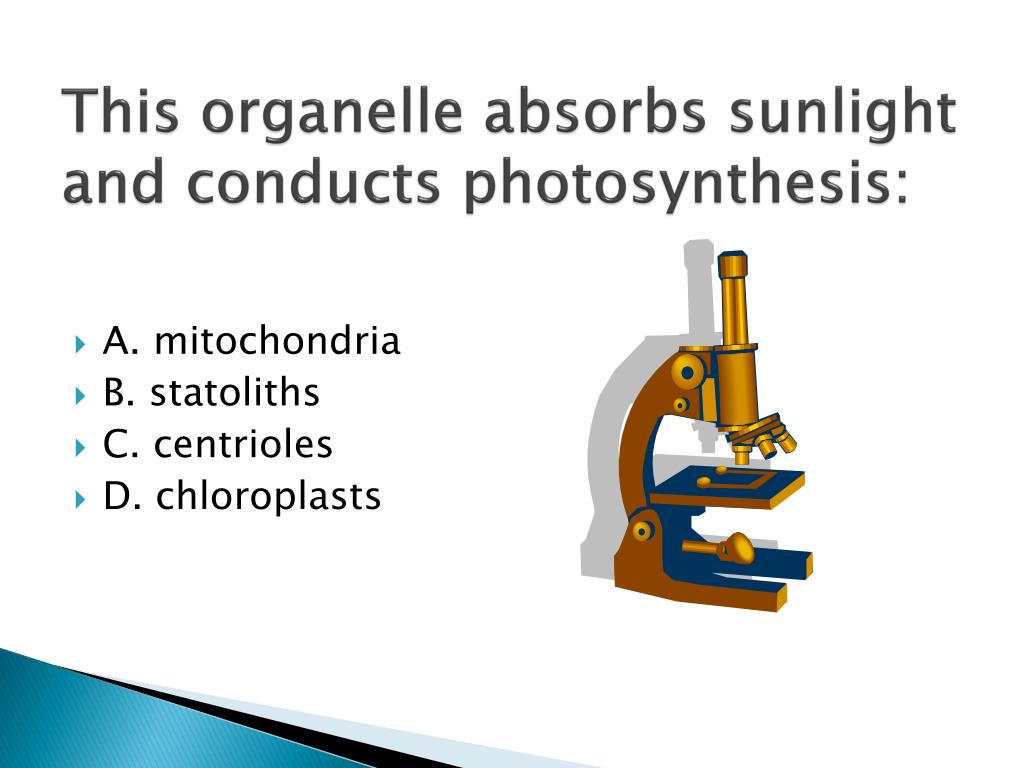 This organelle absorbs sunlight and conducts photosynthesis:

A. mitochondria
B. statoliths
C. centrioles
D. chloroplasts